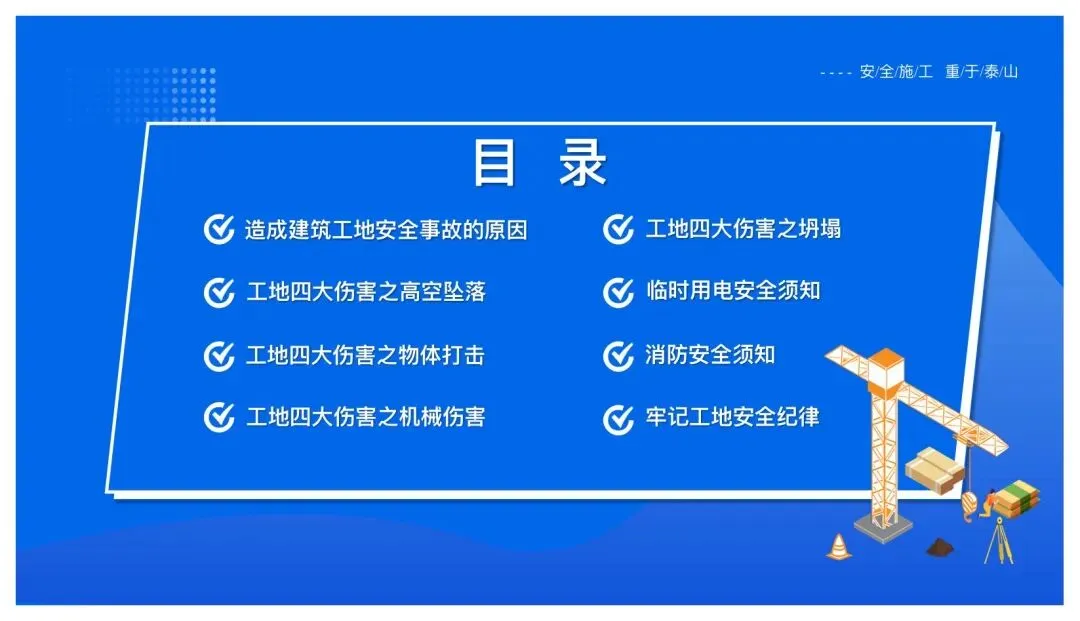 ---- 安/全/施/工 重/于/泰/山

目 录

造成建筑工地安全事故的原因

工地四大伤害之高空坠落

工地四大伤害之物体打击

工地四大伤害之机械伤害

工地四大伤害之坍塌

临时用电安全须知

消防安全须知

牢记工地安全纪律